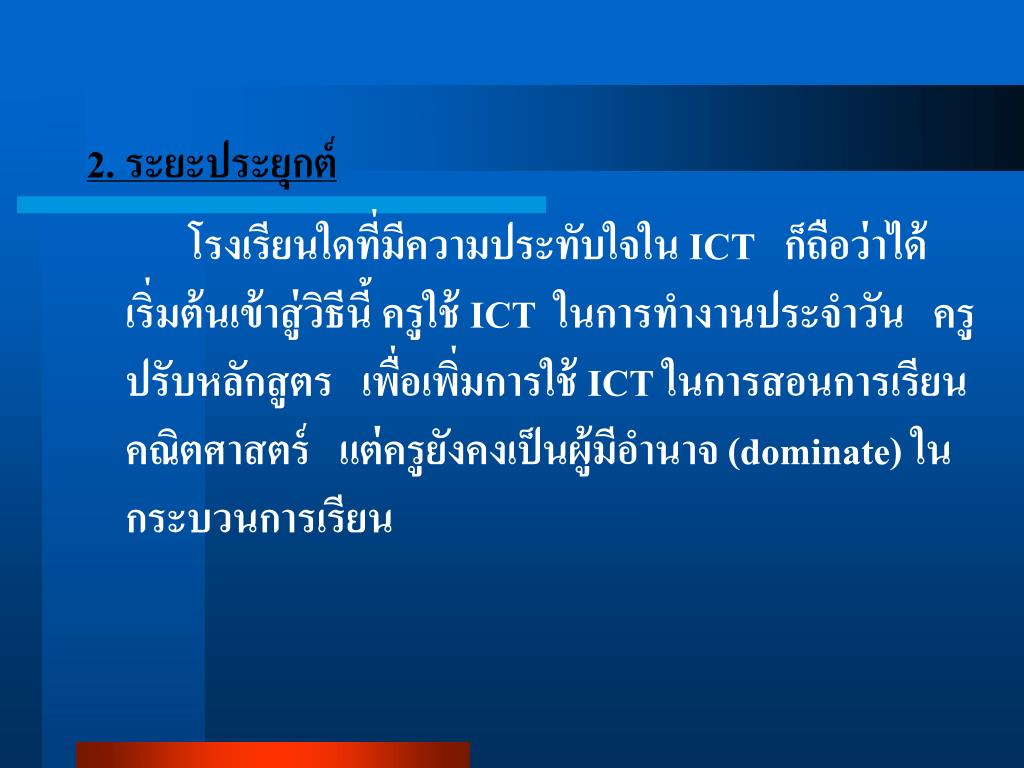 2. ระยะประยุกต์

โรงเรียนใดที่มีความประทับใจใน ICT ก็ถือว่าได้เริ่มต้นเข้าสู่วิธีนี้ ครูใช้ ICT ในการทำงานประจำวัน ครูปรับหลักสูตร เพื่อเพิ่มการใช้ ICT ในการสอนการเรียนคณิตศาสตร์ แต่ครูยังคงเป็นผู้มีอำนาจ (dominate) ในกระบวนการเรียน